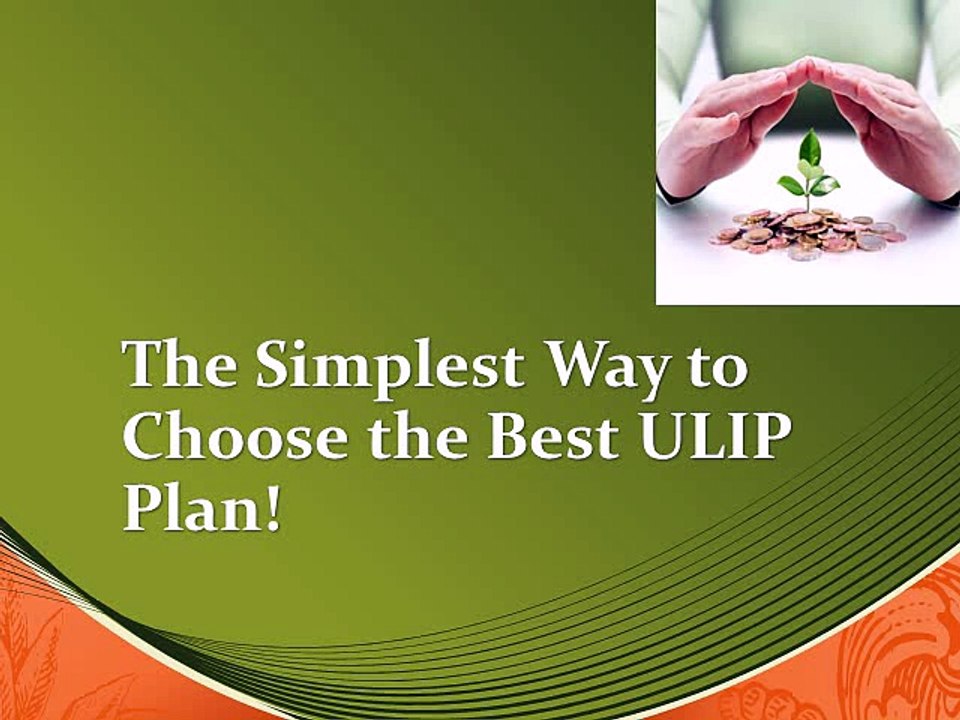 The Simplest Way to Choose the Best ULIP Plan!